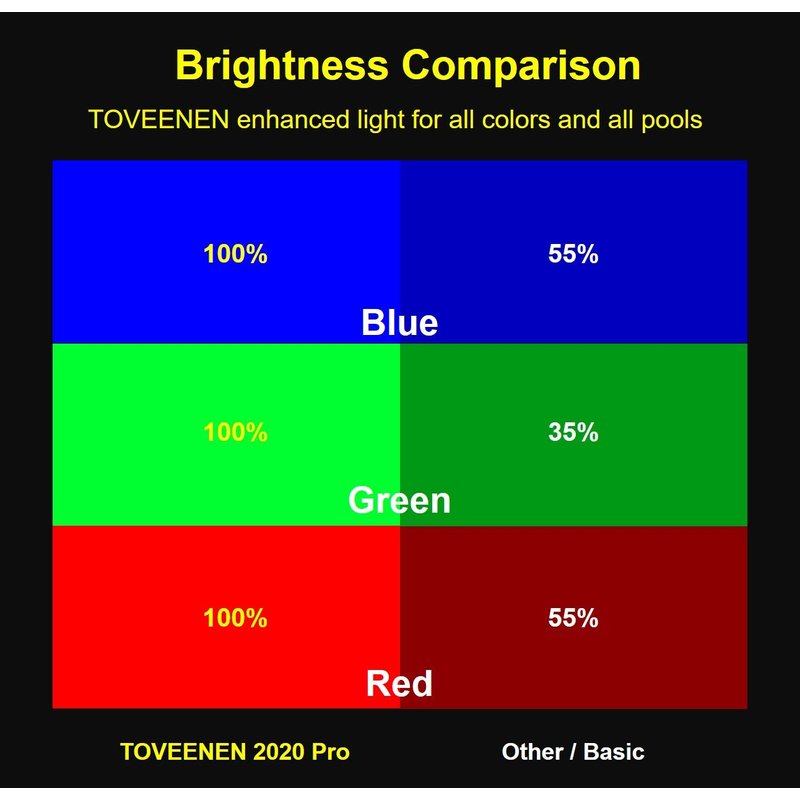 Brightness Comparison

TOVEENEN enhanced light for all colors and all pools

100%

55%

Blue

100%

35%

Green

100%

55%

Red

TOVEENEN 2020 Pro

Other / Basic